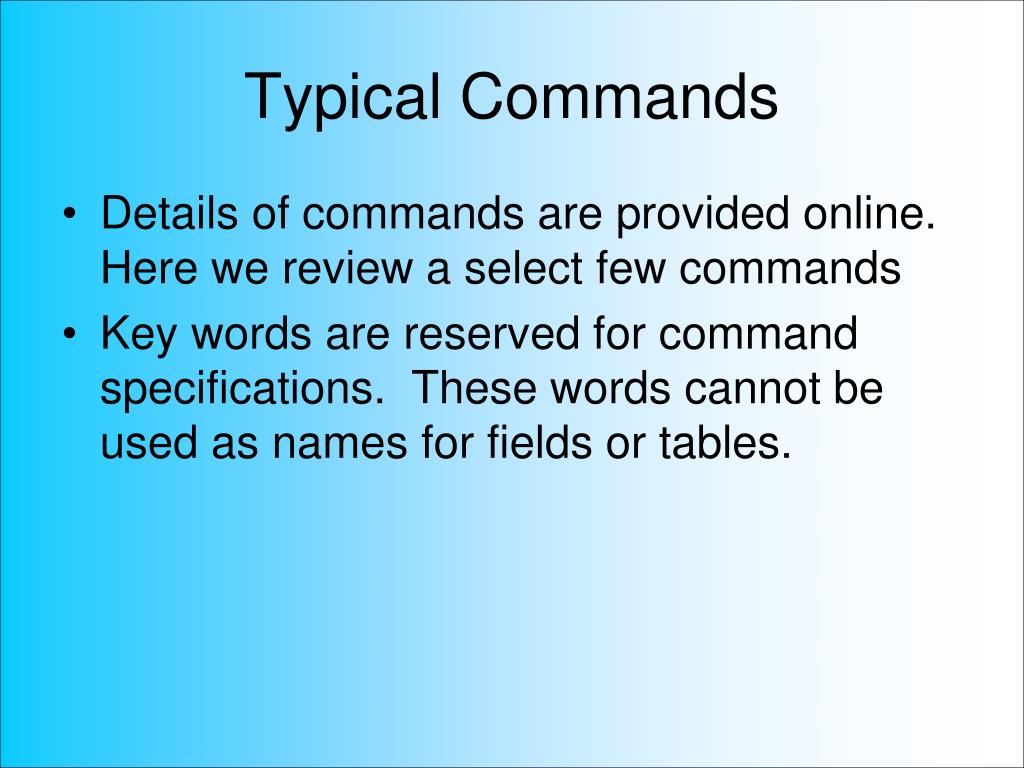 Typical Commands

• Details of commands are provided online. Here we review a select few commands
• Key words are reserved for command specifications.  These words cannot be used as names for fields or tables.